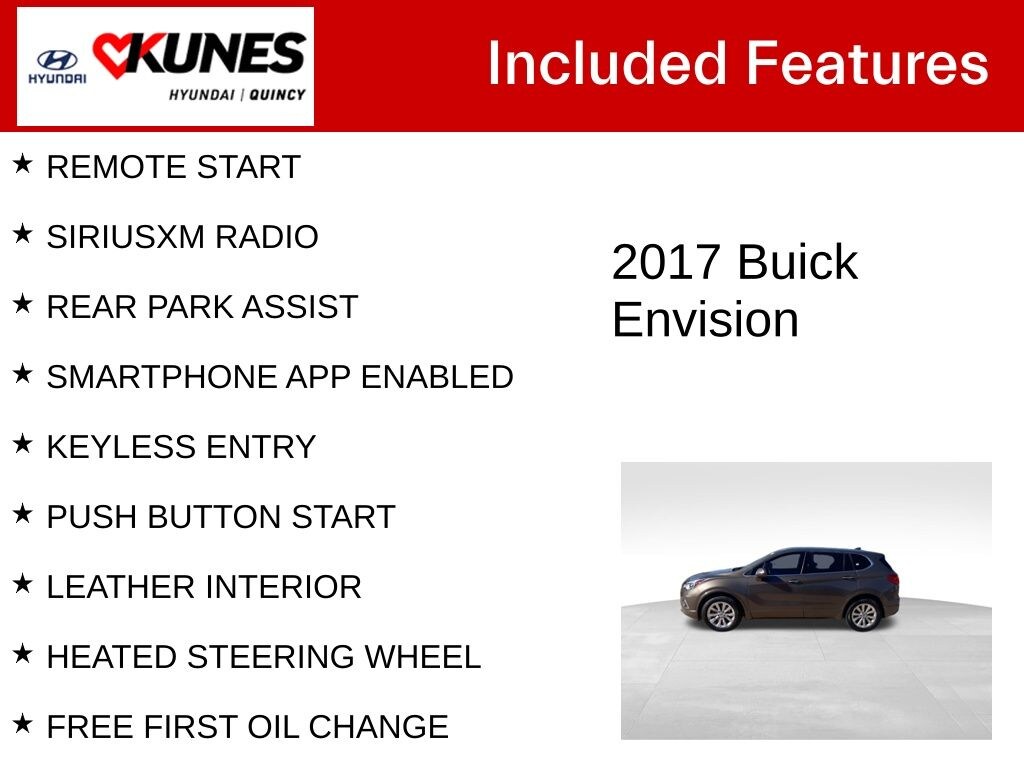 HYUNDAI KUNES HYUNDAI | QUINCY

Included Features

★ REMOTE START

★ SIRIUSXM RADIO

★ REAR PARK ASSIST

★ SMARTPHONE APP ENABLED

★ KEYLESS ENTRY

★ PUSH BUTTON START

★ LEATHER INTERIOR

★ HEATED STEERING WHEEL

★ FREE FIRST OIL CHANGE

2017 Buick Envision